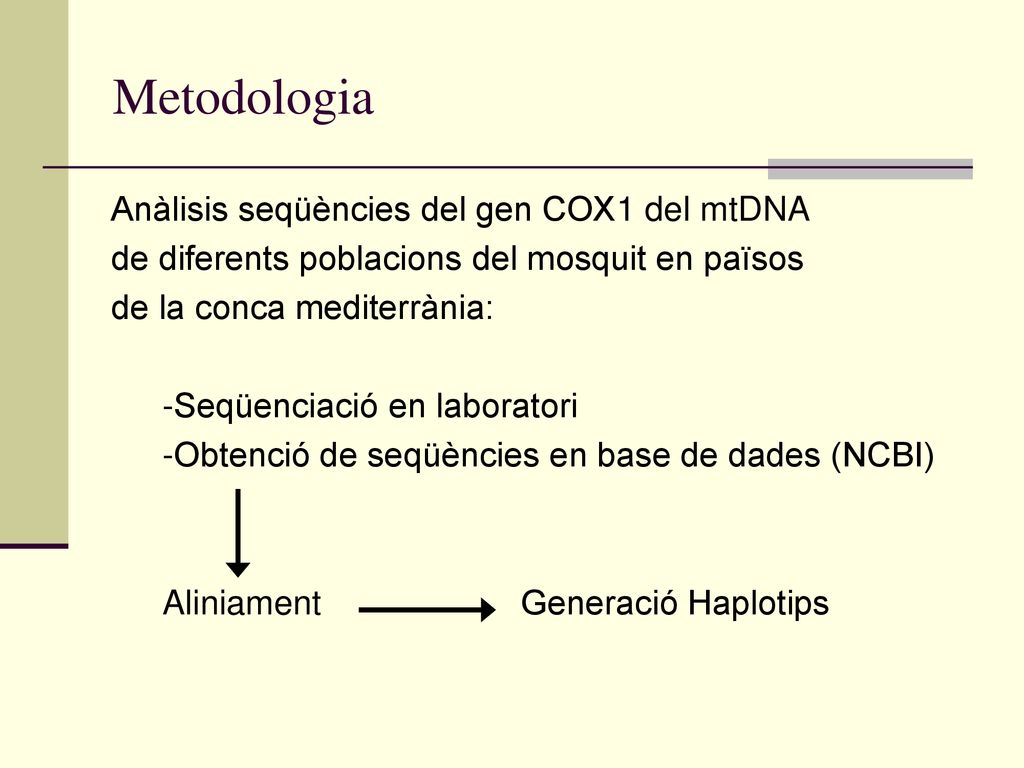 Metodologia

Anàlisis seqüències del gen COX1 del mtDNA de diferents poblacions del mosquit en països de la conca mediterrània:

-Seqüenciació en laboratori
-Obtenció de seqüències en base de dades (NCBI)

Aliniament

Generació Haplotips